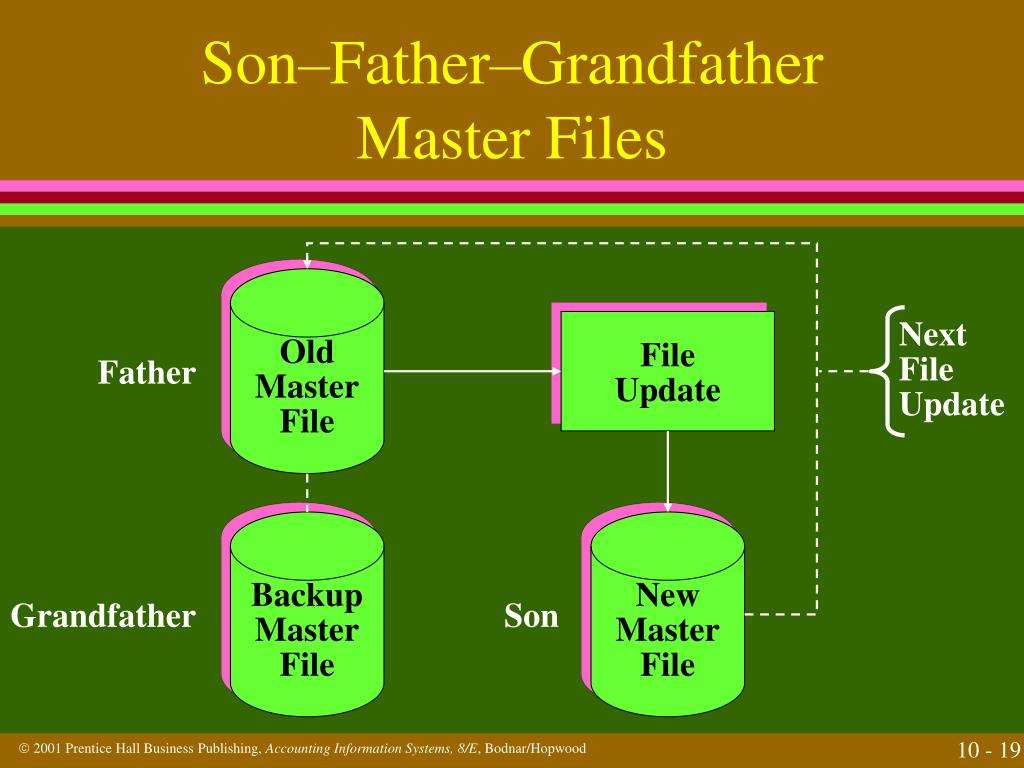 Son–Father–Grandfather Master Files

Father

Old Master File

File Update

Next File Update

Grandfather

Backup Master File

Son

New Master File

© 2001 Prentice Hall Business Publishing, Accounting Information Systems, 8/E, Bodnar/Hopwood

10 - 19